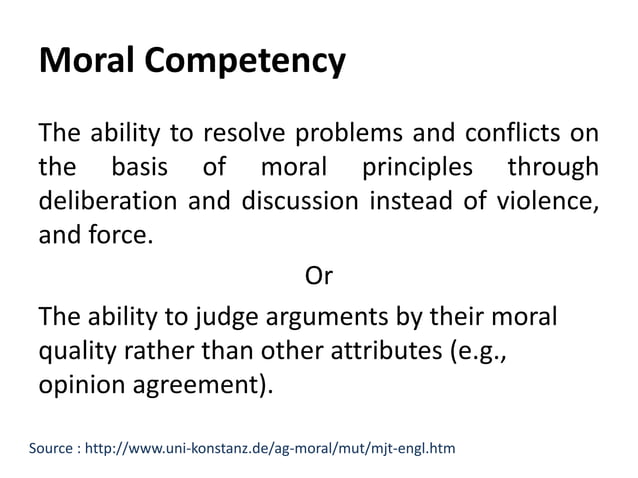 Moral Competency

The ability to resolve problems and conflicts on the basis of moral principles through deliberation and discussion instead of violence, and force.

Or

The ability to judge arguments by their moral quality rather than other attributes (e.g., opinion agreement).

Source : http://www.uni-konstanz.de/ag-moral/mut/mjt-engl.htm